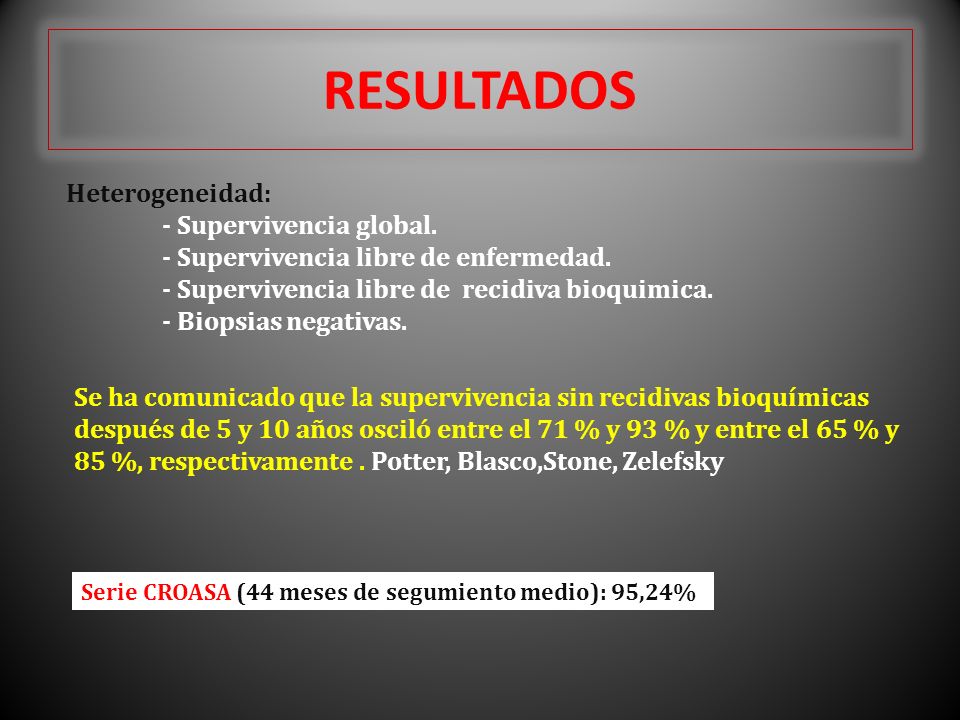 RESULTADOS

Heterogeneidad:
- Supervivencia global.
- Supervivencia libre de enfermedad.
- Supervivencia libre de recidiva bioquimica.
- Biopsias negativas.

Se ha comunicado que la supervivencia sin recidivas bioquímicas después de 5 y 10 años osciló entre el 71 % y 93 % y entre el 65 % y 85 %, respectivamente . Potter, Blasco,Stone, Zelefsky

Serie CROASA (44 meses de segumiento medio): 95,24%